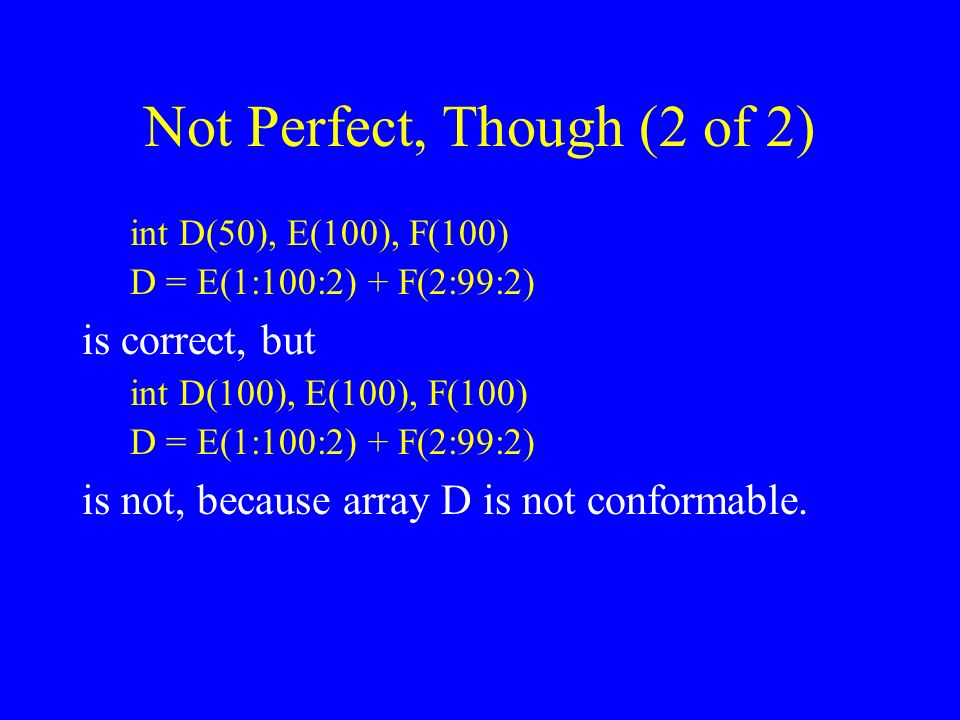 Not Perfect, Though (2 of 2)

int D(50), E(100), F(100)
D = E(1:100:2) + F(2:99:2)

is correct, but

int D(100), E(100), F(100)
D = E(1:100:2) + F(2:99:2)

is not, because array D is not conformable.